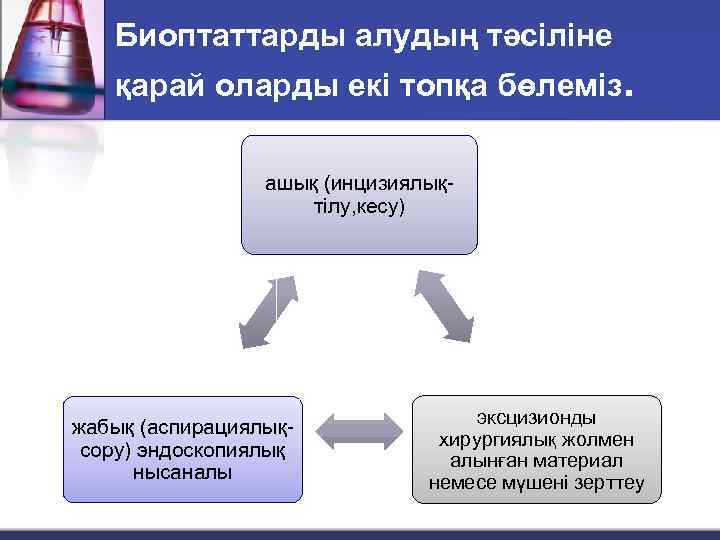 Биоптаттарды алудың тәсіліне қарай оларды екі топқа бөлеміз.

ашық (инцизиялық-тілу,кесу)

жабық (аспирациялық-сору) эндоскопиялық нысаналы

эксцизионды хирургиялық жолмен алынған материал немесе мүшені зерттеу